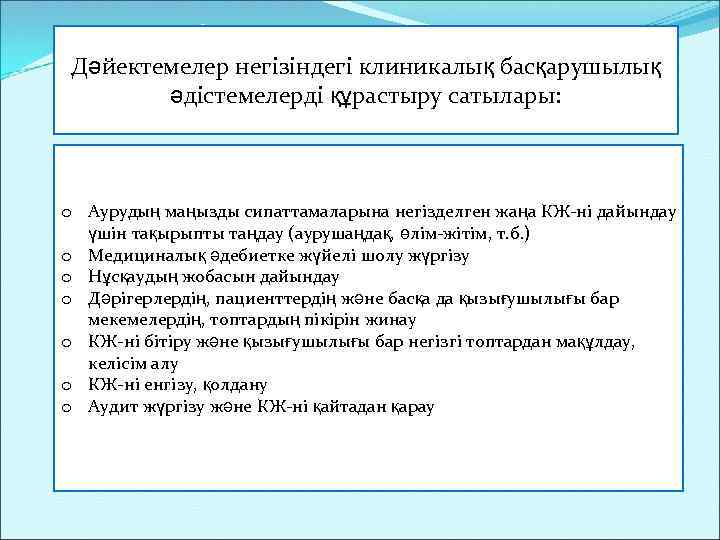 Дәйектемелер негізіндегі клиникалық басқарушылық әдістемелерді құрастыру сатылары:

o Аурудың маңызды сипаттамаларына негізделген жаңа КЖ-ні дайындау үшін тақырыпты таңдау (аурушаңдақ, өлім-жітім, т.б.)
o Медициналық әдебиетке жүйелі шолу жүргізу
o Нұсқаудың жобасын дайындау
o Дәрігерлердің, пациенттердің және басқа да қызығушылығы бар мекемелердің, топтардың пікірін жинау
o КЖ-ні бітіру және қызығушылығы бар негізгі топтардан мақұлдау, келісім алу
o КЖ-ні енгізу, қолдану
o Аудит жүргізу және КЖ-ні қайтадан қарау